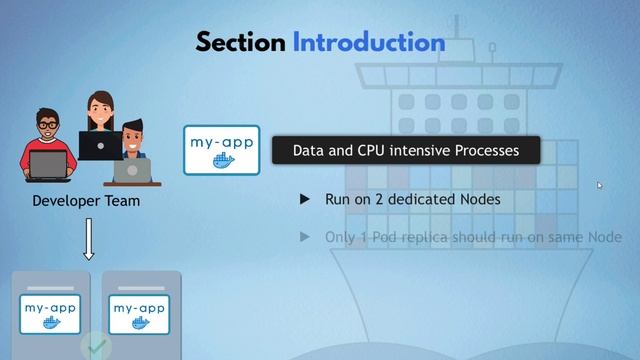 Section Introduction

Developer Team

my-app

Data and CPU intensive Processes

▶ Run on 2 dedicated Nodes

▶ Only 1 Pod replica should run on same Node

my-app

my-app